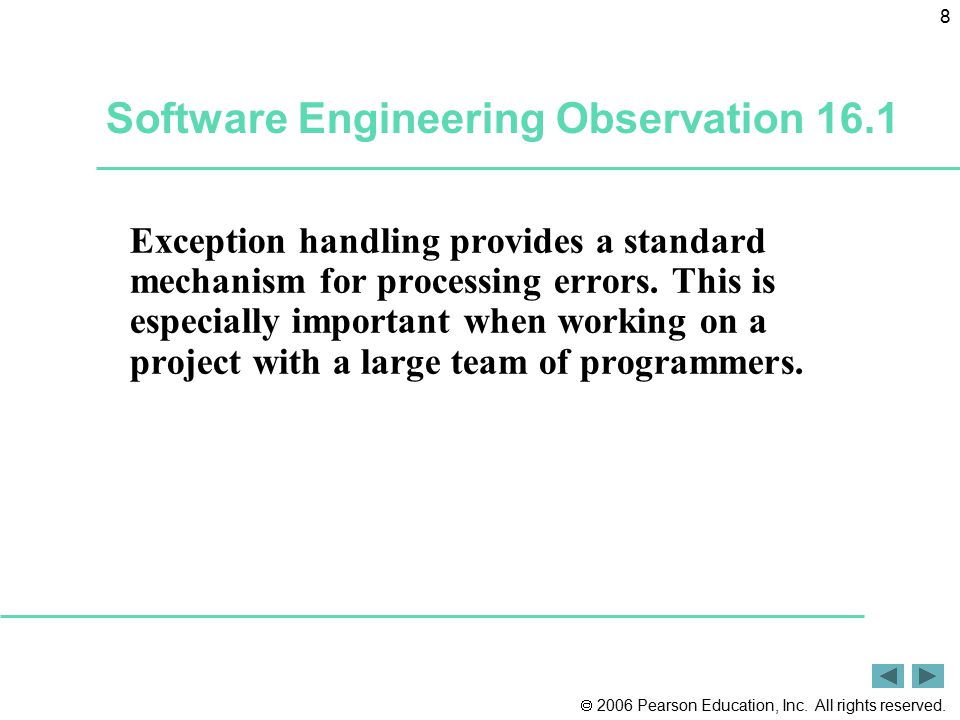 8

Software Engineering Observation 16.1

Exception handling provides a standard mechanism for processing errors. This is especially important when working on a project with a large team of programmers.

© 2006 Pearson Education, Inc. All rights reserved.